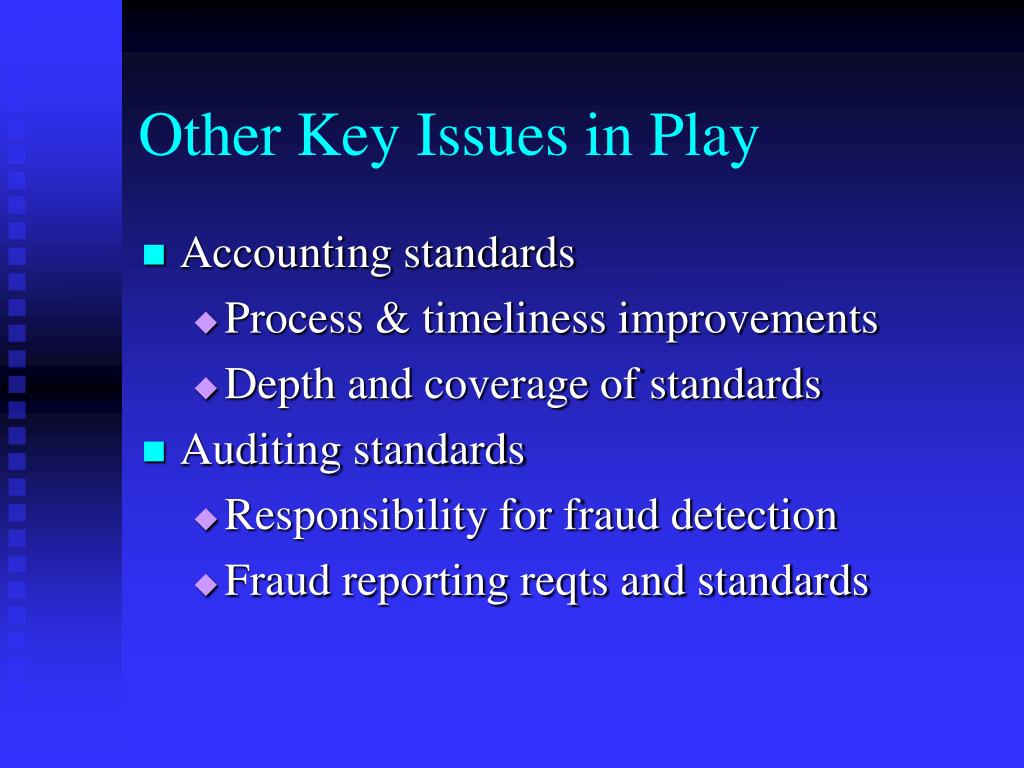 Other Key Issues in Play

- Accounting standards
  - Process & timeliness improvements
  - Depth and coverage of standards
- Auditing standards
  - Responsibility for fraud detection
  - Fraud reporting reqts and standards